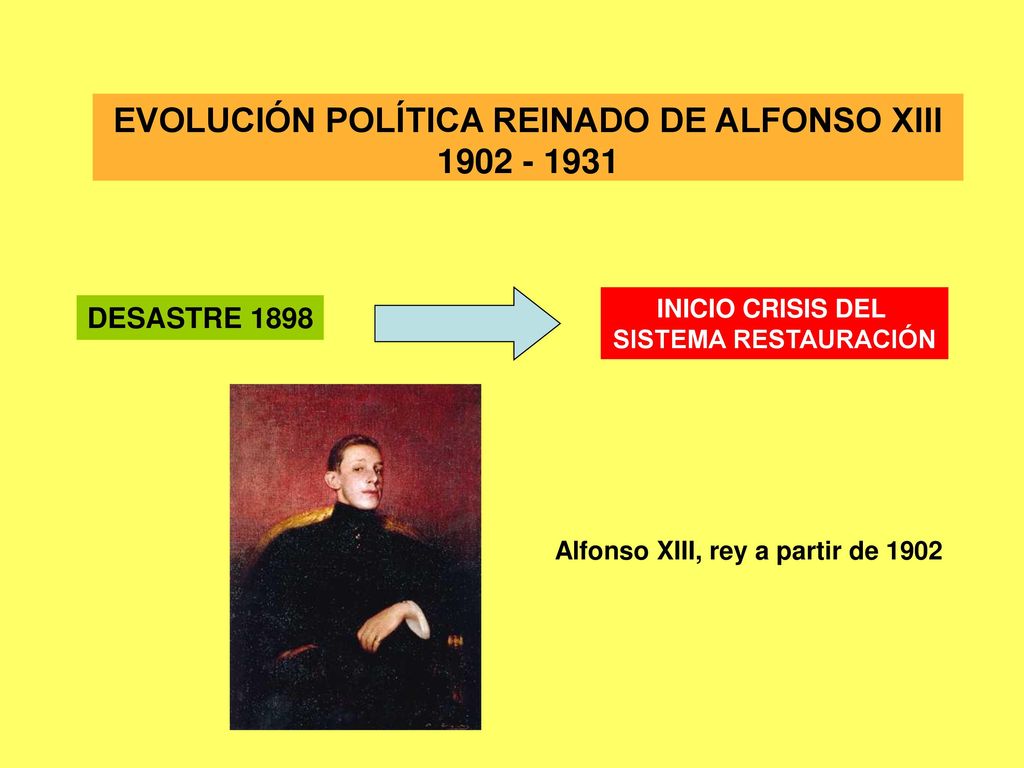 EVOLUCIÓN POLÍTICA REINADO DE ALFONSO XIII
1902 - 1931

DESASTRE 1898

INICIO CRISIS DEL SISTEMA RESTAURACIÓN

Alfonso XIII, rey a partir de 1902